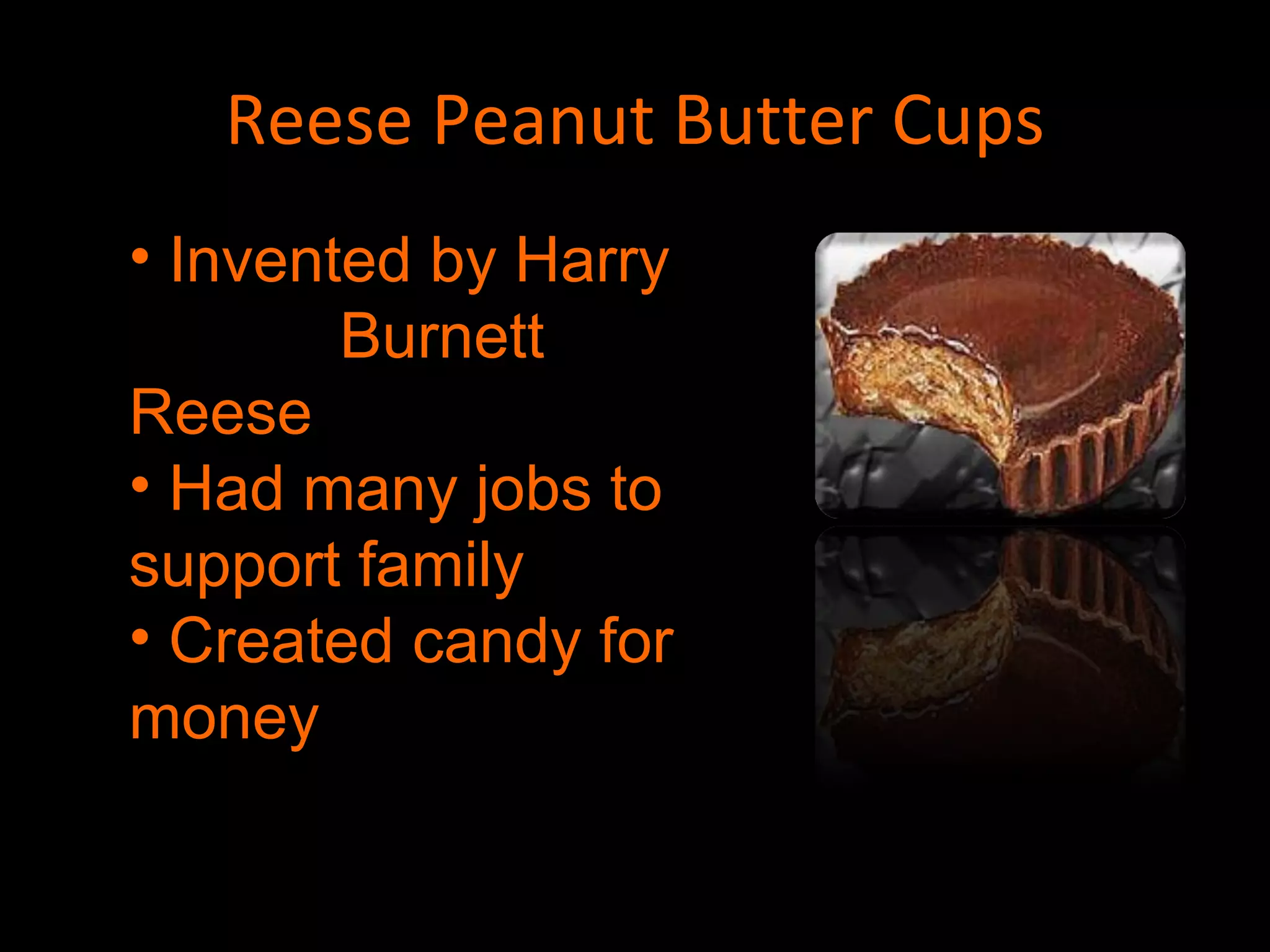 Reese Peanut Butter Cups

• Invented by Harry Burnett Reese

• Had many jobs to support family

• Created candy for money